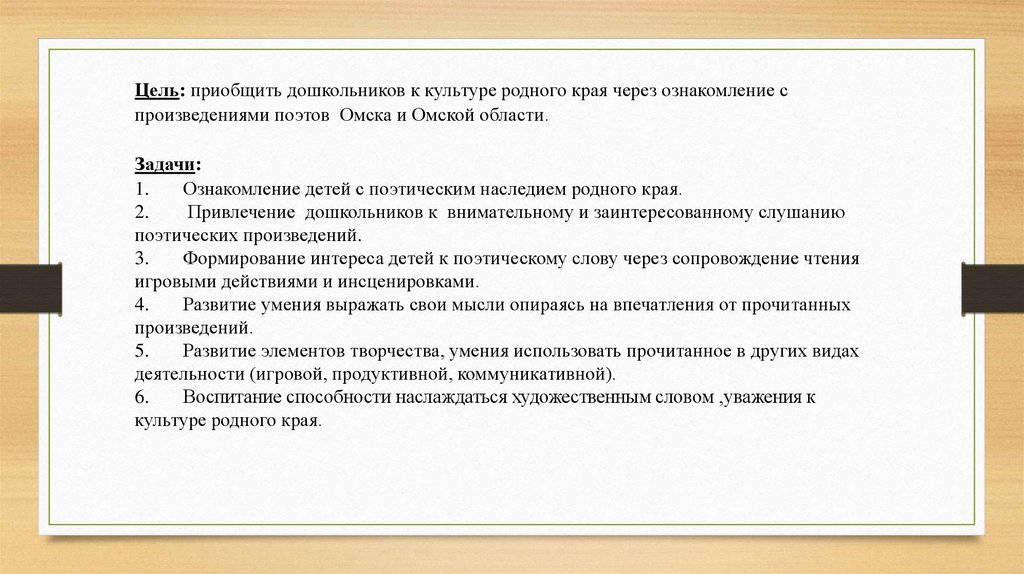 Цель: приобщить дошкольников к культуре родного края через ознакомление с произведениями поэтов Омска и Омской области.

Задачи:
1. Ознакомление детей с поэтическим наследием родного края.
2. Привлечение дошкольников к внимательному и заинтересованному слушанию поэтических произведений.
3. Формирование интереса детей к поэтическому слову через сопровождение чтения игровыми действиями и инсценировками.
4. Развитие умения выражать свои мысли опираясь на впечатления от прочитанных произведений.
5. Развитие элементов творчества, умения использовать прочитанное в других видах деятельности (игровой, продуктивной, коммуникативной).
6. Воспитание способности наслаждаться художественным словом ,уважения к культуре родного края.